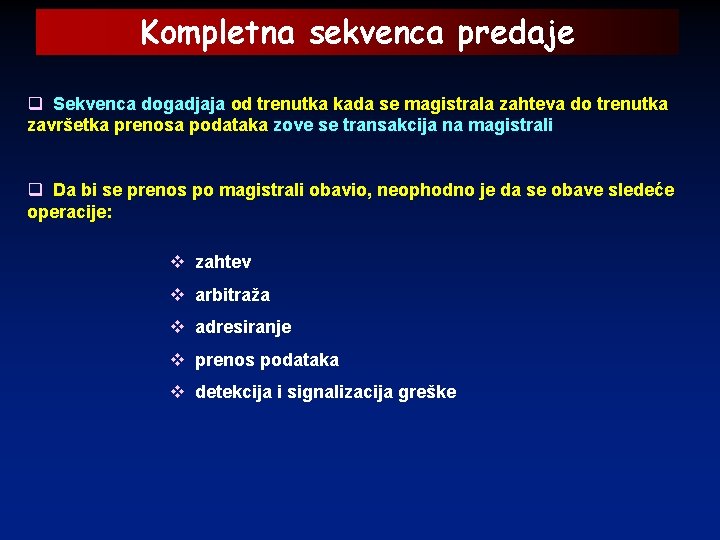 Kompletna sekvenca predaje

❑ Sekvenca dogadjaja od trenutka kada se magistrala zahteva do trenutka završetka prenosa podataka zove se transakcija na magistrali

❑ Da bi se prenos po magistrali obavio, neophodno je da se obave sledeće operacije:

❖ zahtev
❖ arbitraža
❖ adresiranje
❖ prenos podataka
❖ detekcija i signalizacija greške